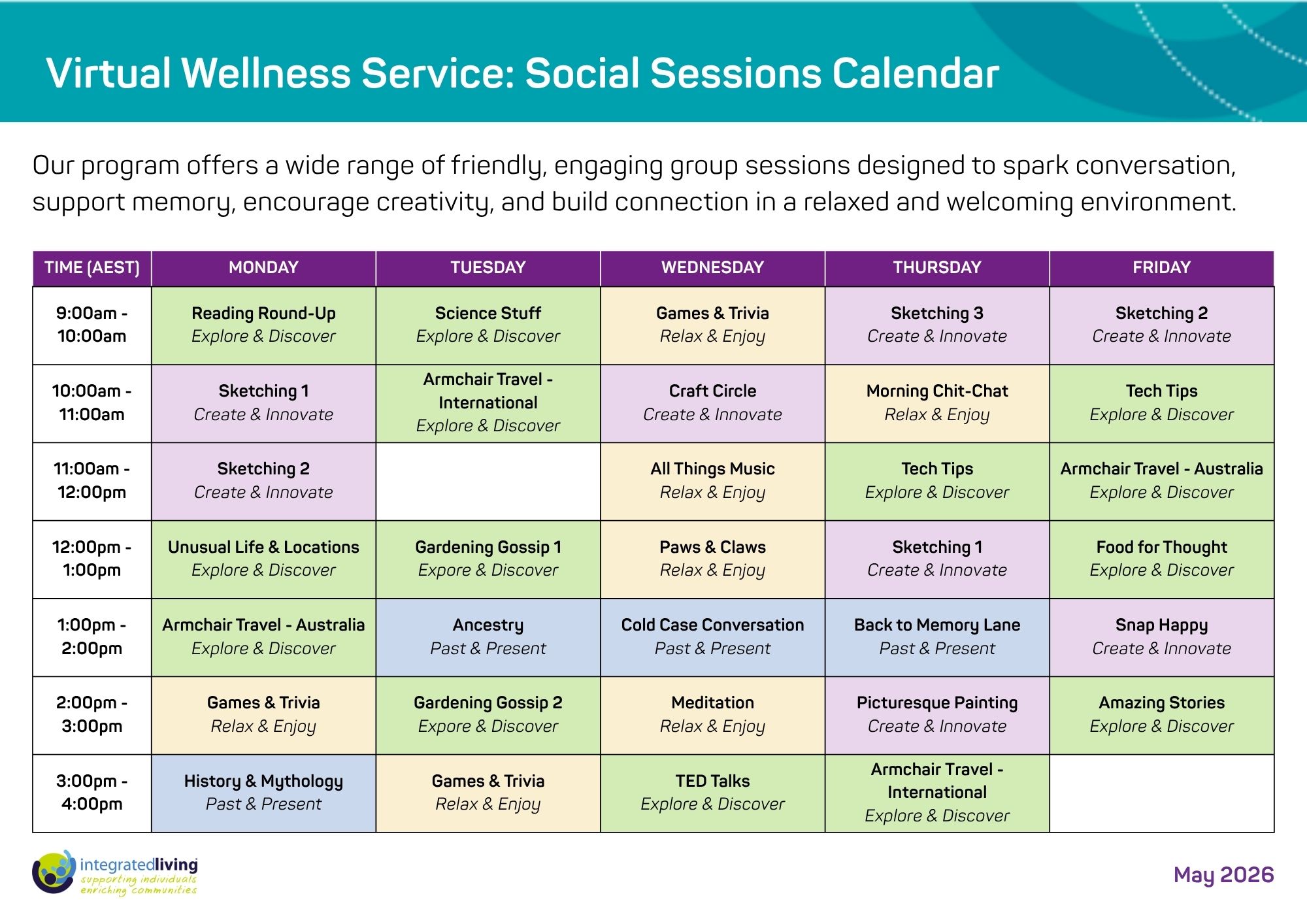 Virtual Wellness Service: Social Sessions Calendar

Our program offers a wide range of friendly, engaging group sessions designed to spark conversation, support memory, encourage creativity, and build connection in a relaxed and welcoming environment.

| TIME (AEST) | MONDAY | TUESDAY | WEDNESDAY | THURSDAY | FRIDAY |
|---|---|---|---|---|---|
| 9:00am - 10:00am | Reading Round-Up Explore & Discover | Science Stuff Explore & Discover | Games & Trivia Relax & Enjoy | Sketching 3 Create & Innovate | Sketching 2 Create & Innovate |
| 10:00am - 11:00am | Sketching 1 Create & Innovate | Armchair Travel - International Explore & Discover | Craft Circle Create & Innovate | Morning Chit-Chat Relax & Enjoy | Tech Tips Explore & Discover |
| 11:00am - 12:00pm | Sketching 2 Create & Innovate | | All Things Music Relax & Enjoy | Tech Tips Explore & Discover | Armchair Travel - Australia Explore & Discover |
| 12:00pm - 1:00pm | Unusual Life & Locations Explore & Discover | Gardening Gossip 1 Expore & Discover | Paws & Claws Relax & Enjoy | Sketching 1 Create & Innovate | Food for Thought Explore & Discover |
| 1:00pm - 2:00pm | Armchair Travel - Australia Explore & Discover | Ancestry Past & Present | Cold Case Conversation Past & Present | Back to Memory Lane Past & Present | Snap Happy Create & Innovate |
| 2:00pm - 3:00pm | Games & Trivia Relax & Enjoy | Gardening Gossip 2 Expore & Discover | Meditation Relax & Enjoy | Picturesque Painting Create & Innovate | Amazing Stories Explore & Discover |
| 3:00pm - 4:00pm | History & Mythology Past & Present | Games & Trivia Relax & Enjoy | TED Talks Explore & Discover | Armchair Travel - International Explore & Discover | |

integratedliving
supporting individuals enriching communities

May 2026